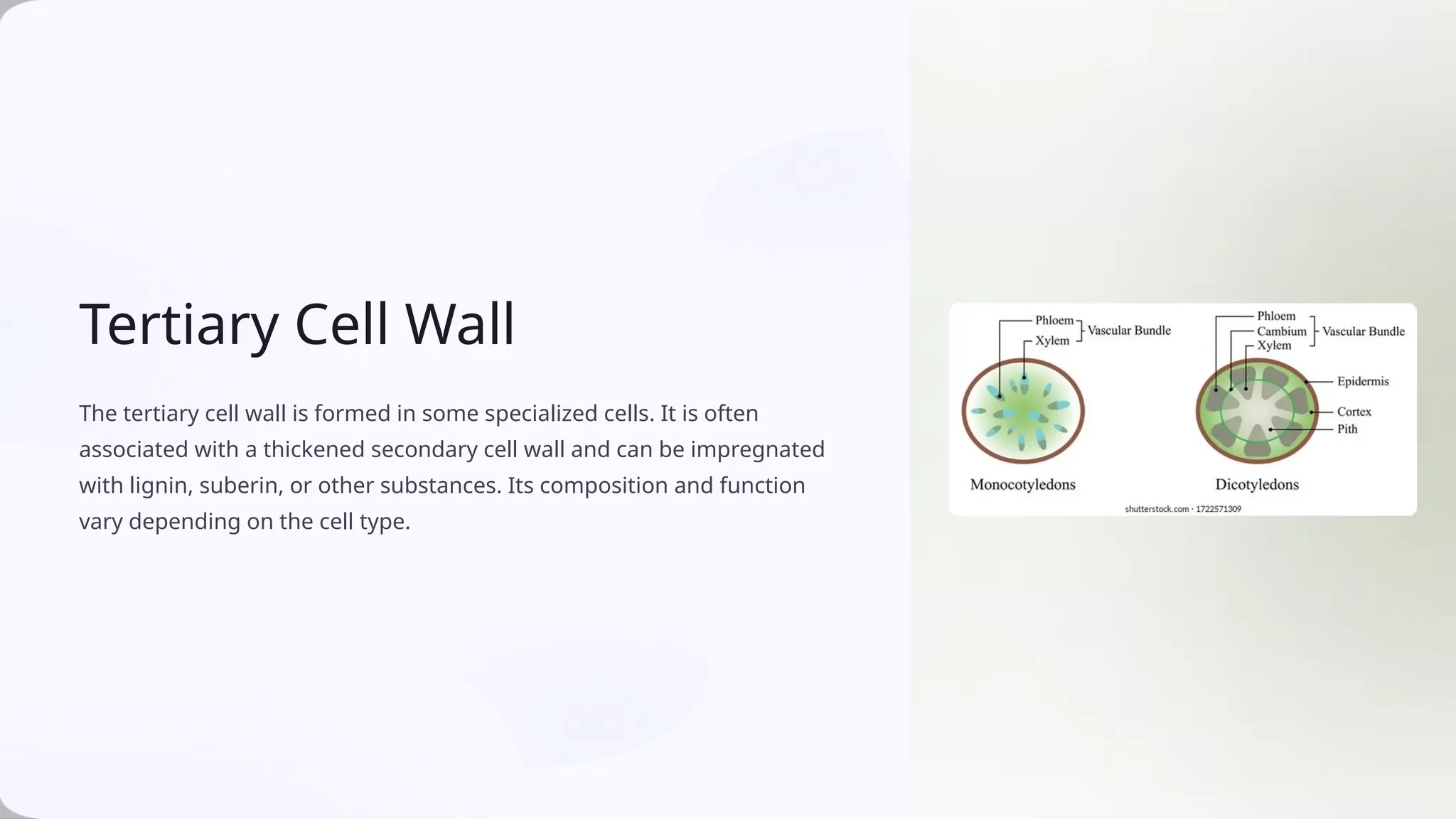 Tertiary Cell Wall

The tertiary cell wall is formed in some specialized cells. It is often associated with a thickened secondary cell wall and can be impregnated with lignin, suberin, or other substances. Its composition and function vary depending on the cell type.

Phloem
Xylem
Vascular Bundle
Monocotyledons

Phloem
Cambium
Xylem
Vascular Bundle
Epidermis
Cortex
Pith
Dicotyledons

shutterstock.com · 1722571309